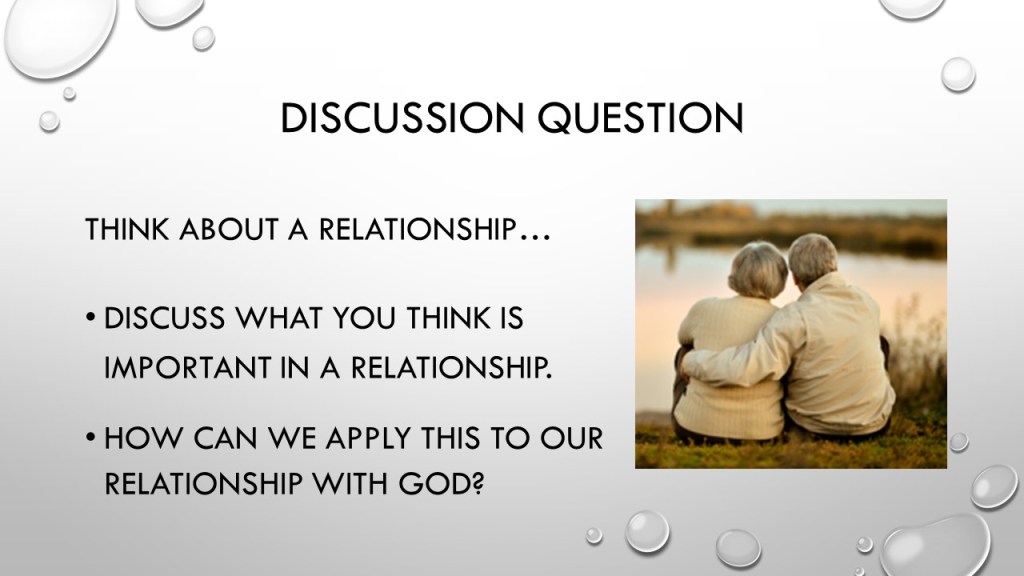 DISCUSSION QUESTION

THINK ABOUT A RELATIONSHIP…

• DISCUSS WHAT YOU THINK IS IMPORTANT IN A RELATIONSHIP.

• HOW CAN WE APPLY THIS TO OUR RELATIONSHIP WITH GOD?